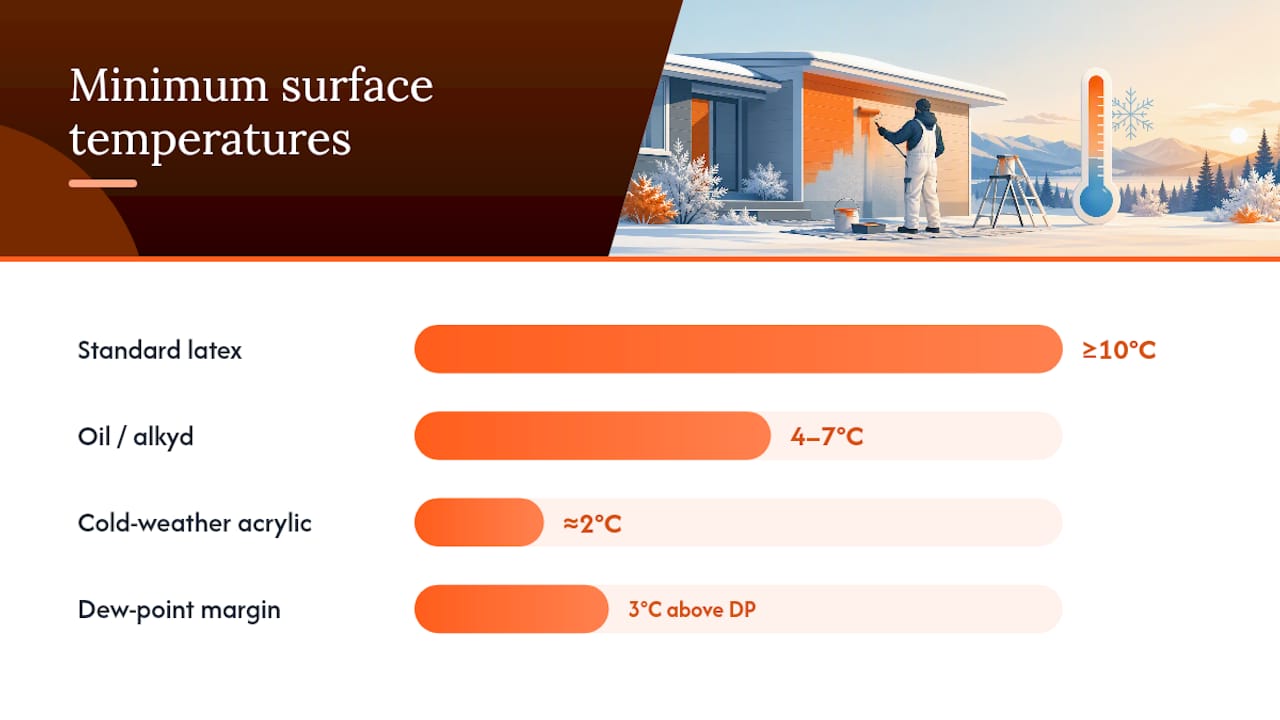 Minimum surface temperatures

Standard latex
≥10°C

Oil / alkyd
4–7°C

Cold-weather acrylic
≈2°C

Dew-point margin
3°C above DP